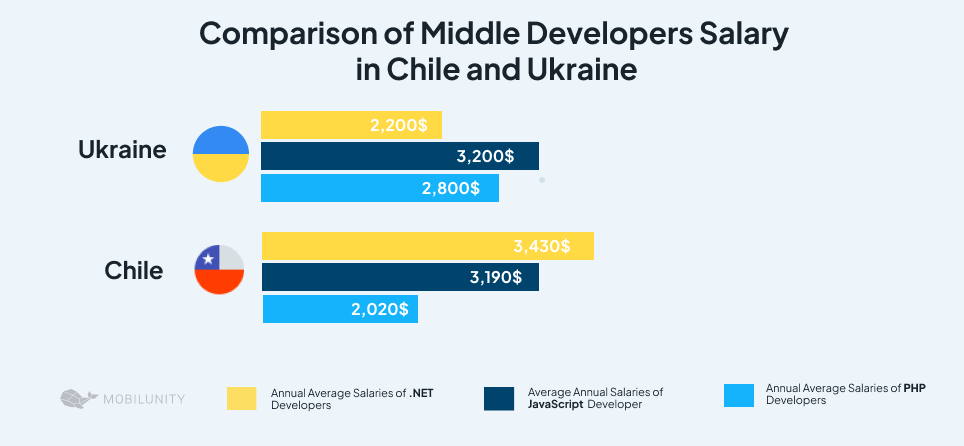 Comparison of Middle Developers Salary in Chile and Ukraine

Ukraine
2,200$
3,200$
2,800$

Chile
3,430$
3,190$
2,020$

MOBILUNITY

Annual Average Salaries of .NET Developers

Average Annual Salaries of JavaScript Developer

Annual Average Salaries of PHP Developers